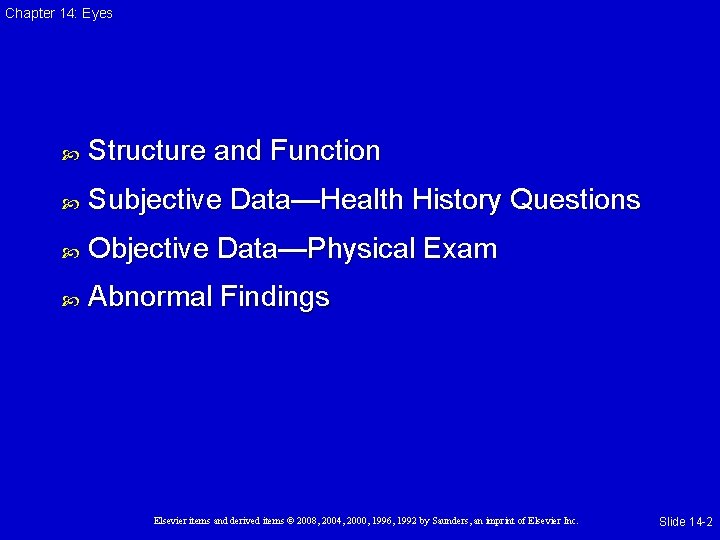 Chapter 14: Eyes

Structure and Function

Subjective Data—Health History Questions

Objective Data—Physical Exam

Abnormal Findings

Elsevier items and derived items © 2008, 2004, 2000, 1996, 1992 by Saunders, an imprint of Elsevier Inc.

Slide 14-2